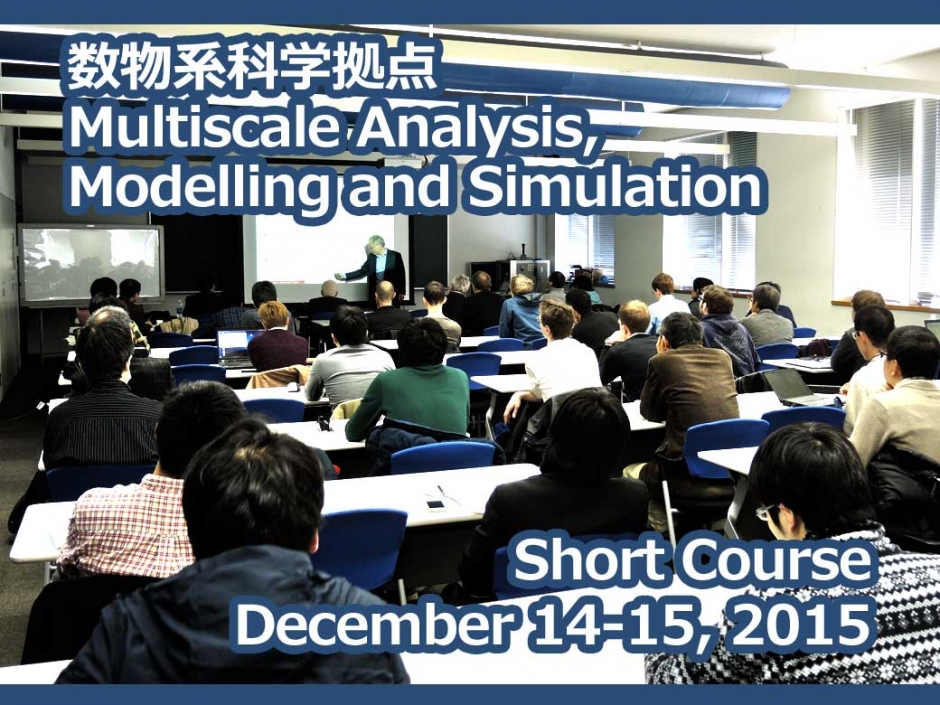 数物系科学拠点
Multiscale Analysis, Modelling and Simulation

Short Course
December 14-15, 2015